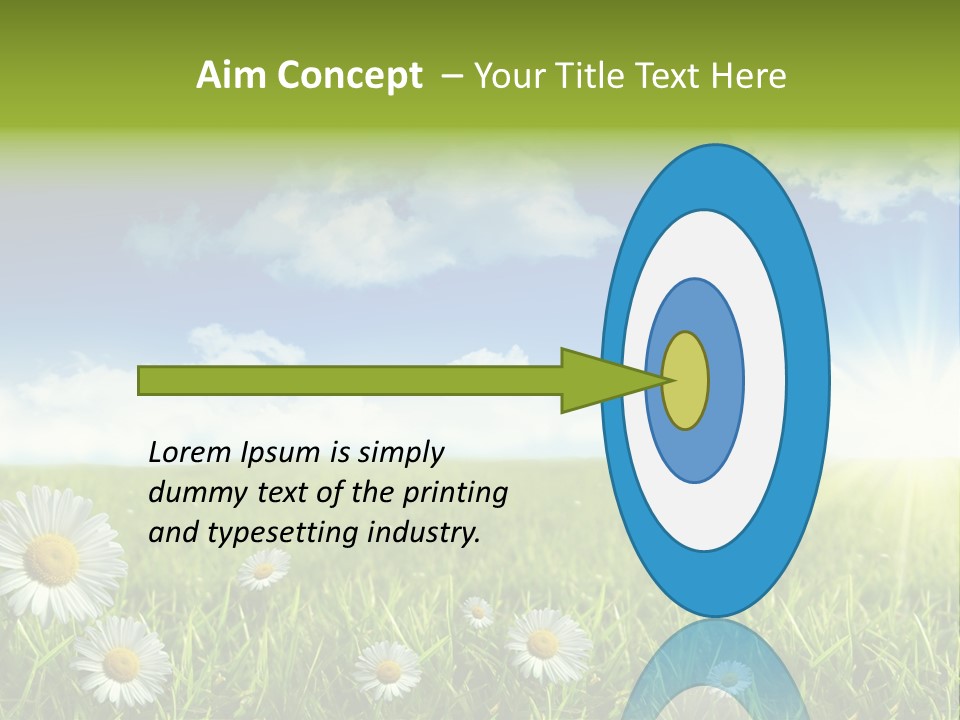 Aim Concept – Your Title Text Here

Lorem Ipsum is simply dummy text of the printing and typesetting industry.